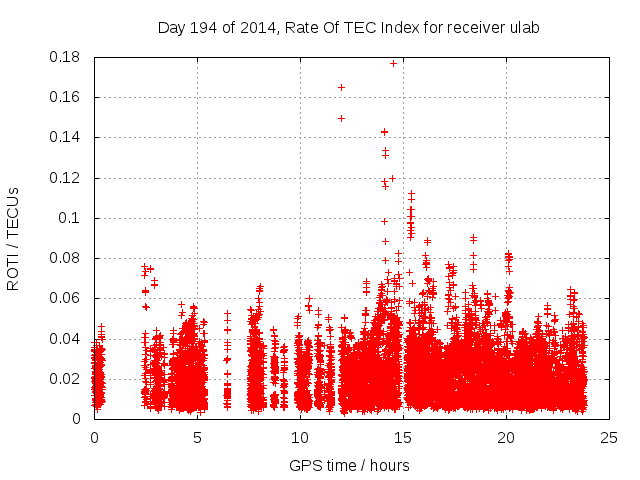 Day 194 of 2014, Rate Of TEC Index for receiver ulab

ROTI / TECUs

0.18
0.16
0.14
0.12
0.1
0.08
0.06
0.04
0.02
0

0
5
10
15
20
25

GPS time / hours